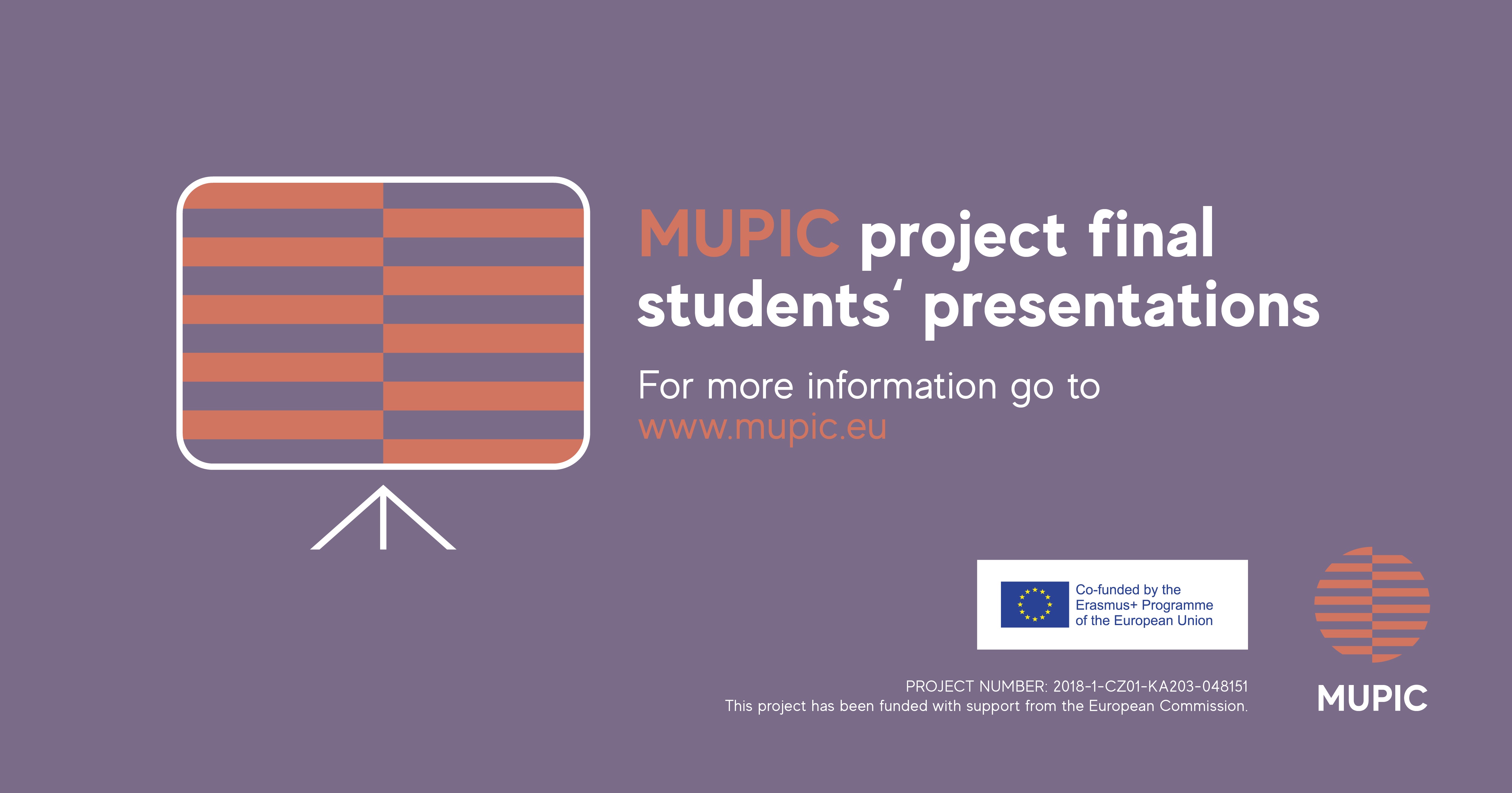 MUPIC project final students‘ presentations

For more information go to www.mupic.eu

Co-funded by the Erasmus+ Programme of the European Union

PROJECT NUMBER: 2018-1-CZ01-KA203-048151
This project has been funded with support from the European Commission.

MUPIC